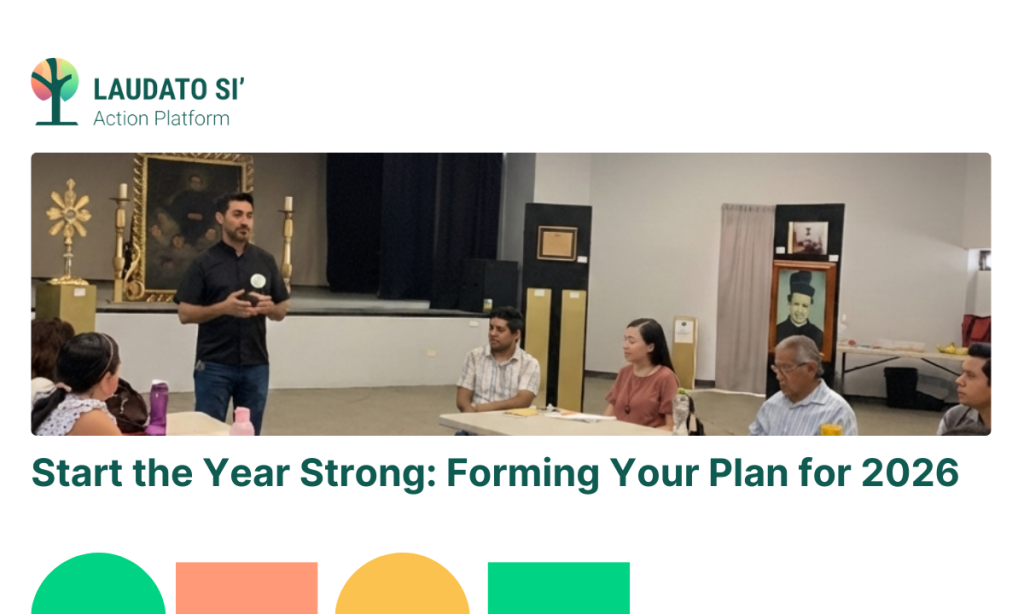 LAUDATO SI'
Action Platform

Start the Year Strong: Forming Your Plan for 2026